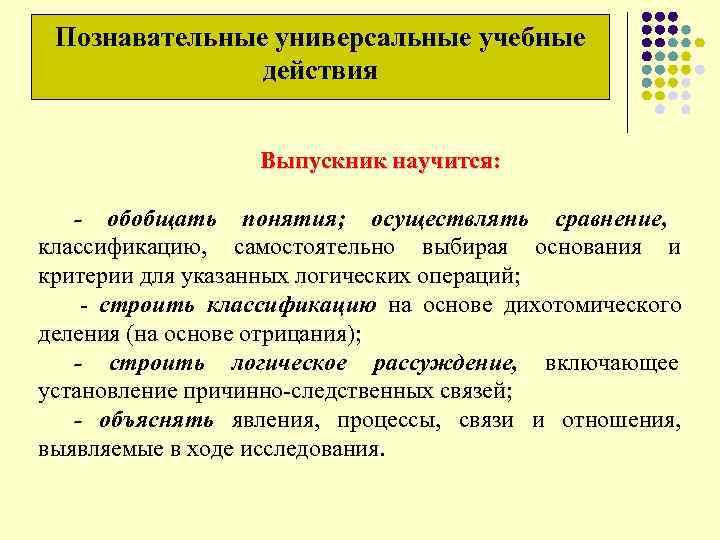 Познавательные универсальные учебные действия

Выпускник научится:

- обобщать понятия; осуществлять сравнение, классификацию, самостоятельно выбирая основания и критерии для указанных логических операций;

- строить классификацию на основе дихотомического деления (на основе отрицания);

- строить логическое рассуждение, включающее установление причинно-следственных связей;

- объяснять явления, процессы, связи и отношения, выявляемые в ходе исследования.